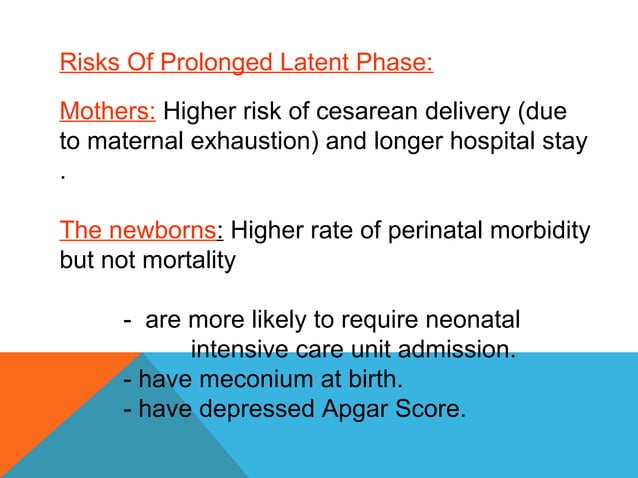 Risks Of Prolonged Latent Phase:

Mothers: Higher risk of cesarean delivery (due to maternal exhaustion) and longer hospital stay .

The newborns: Higher rate of perinatal morbidity but not mortality

- are more likely to require neonatal intensive care unit admission.
- have meconium at birth.
- have depressed Apgar Score.